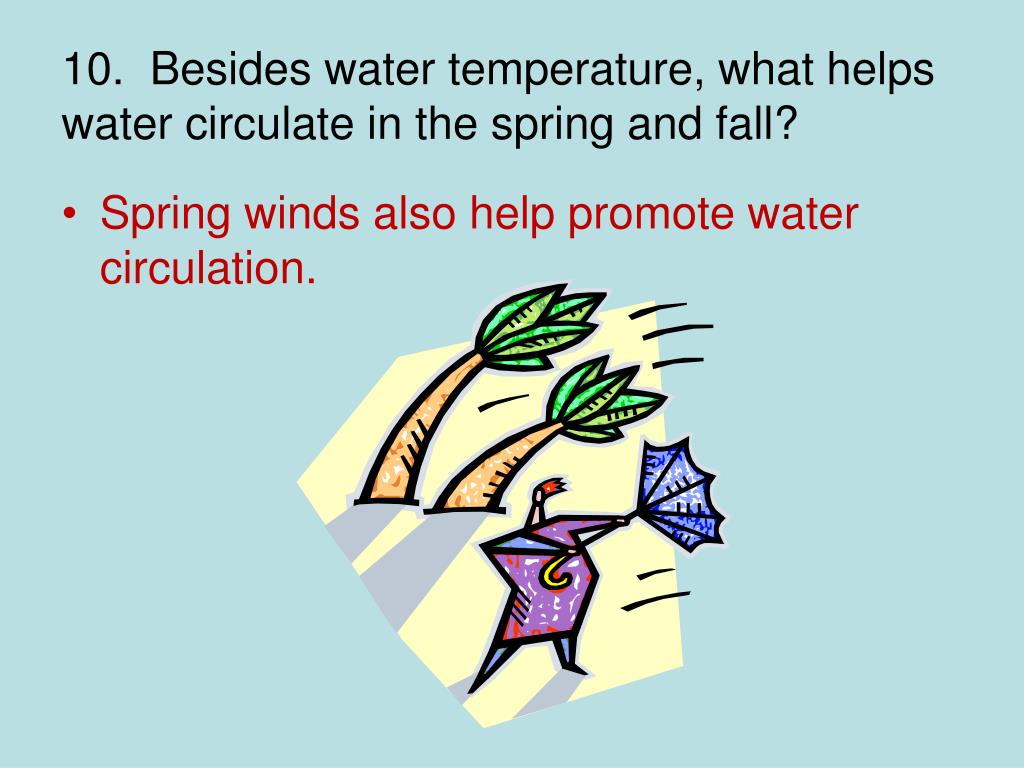 10. Besides water temperature, what helps water circulate in the spring and fall?

• Spring winds also help promote water circulation.